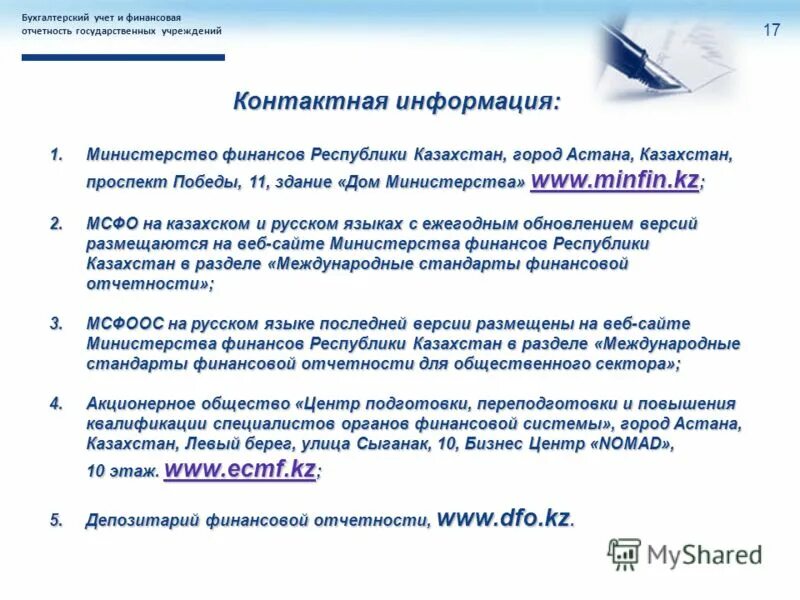 Бухгалтерский учет и финансовая отчетность государственных учреждений

17

Контактная информация:

1. Министерство финансов Республики Казахстан, город Астана, Казахстан, проспект Победы, 11, здание «Дом Министерства» www.minfin.kz;

2. МСФО на казахском и русском языках с ежегодным обновлением версий размещаются на веб-сайте Министерства финансов Республики Казахстан в разделе «Международные стандарты финансовой отчетности»;

3. МСФООС на русском языке последней версии размещены на веб-сайте Министерства финансов Республики Казахстан в разделе «Международные стандарты финансовой отчетности для общественного сектора»;

4. Акционерное общество «Центр подготовки, переподготовки и повышения квалификации специалистов органов финансовой системы», город Астана, Казахстан, Левый берег, улица Сыганак, 10, Бизнес Центр «NOMAD», 10 этаж. www.ecmf.kz;

5. Депозитарий финансовой отчетности, www.dfo.kz.

MyShared